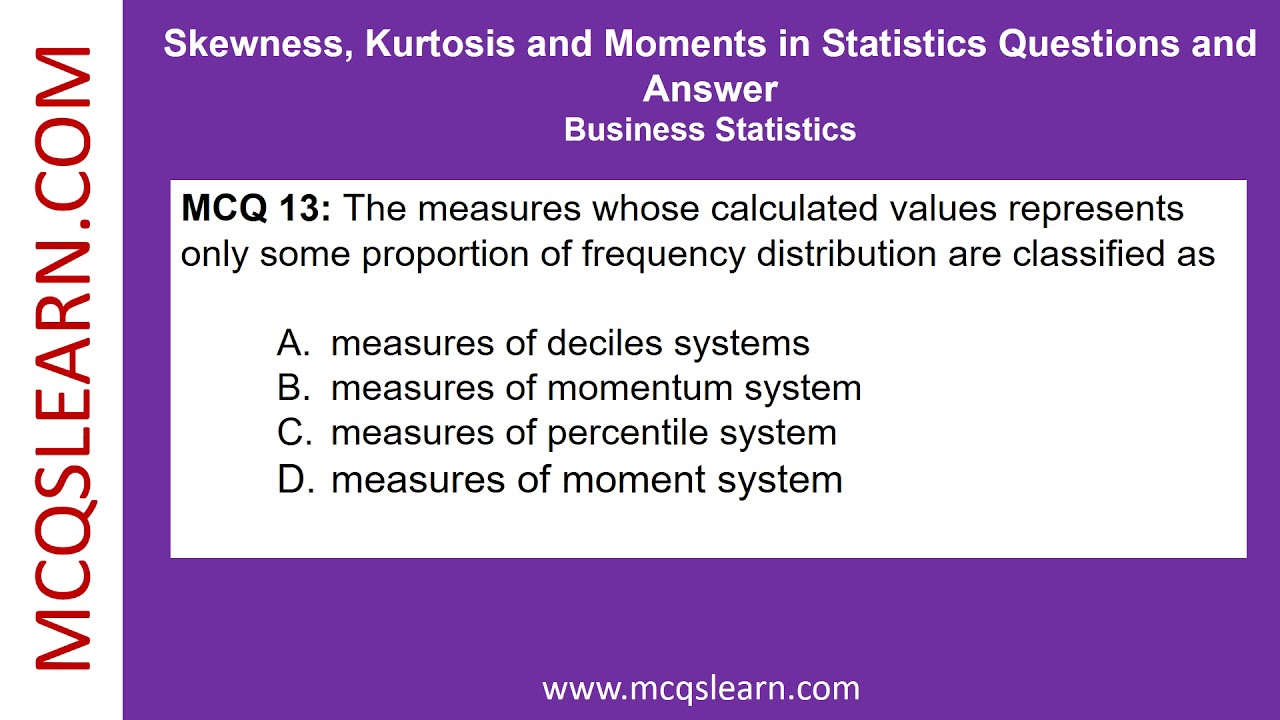 MCQSLEARN.COM

Skewness, Kurtosis and Moments in Statistics Questions and Answer
Business Statistics

MCQ 13: The measures whose calculated values represents only some proportion of frequency distribution are classified as

A. measures of deciles systems
B. measures of momentum system
C. measures of percentile system
D. measures of moment system

www.mcqslearn.com